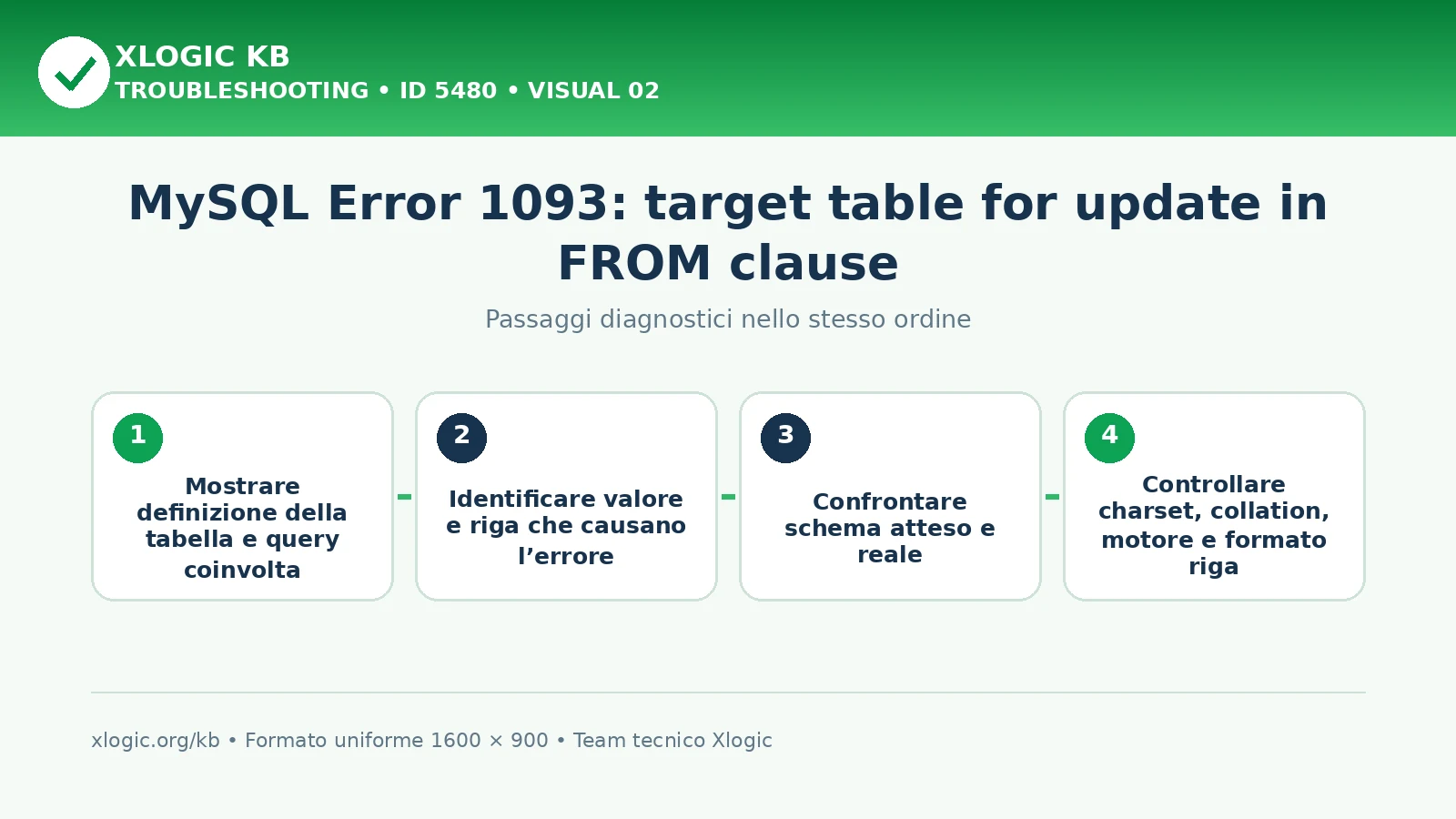 XLOGIC KB
TROUBLESHOOTING • ID 5480 • VISUAL 02

MySQL Error 1093: target table for update in FROM clause

Passaggi diagnostici nello stesso ordine

1
Mostrare definizione della tabella e query coinvolta

2
Identificare valore e riga che causano l’errore

3
Confrontare schema atteso e reale

4
Controllare charset, collation, motore e formato riga

xlogic.org/kb • Formato uniforme 1600 × 900 • Team tecnico Xlogic